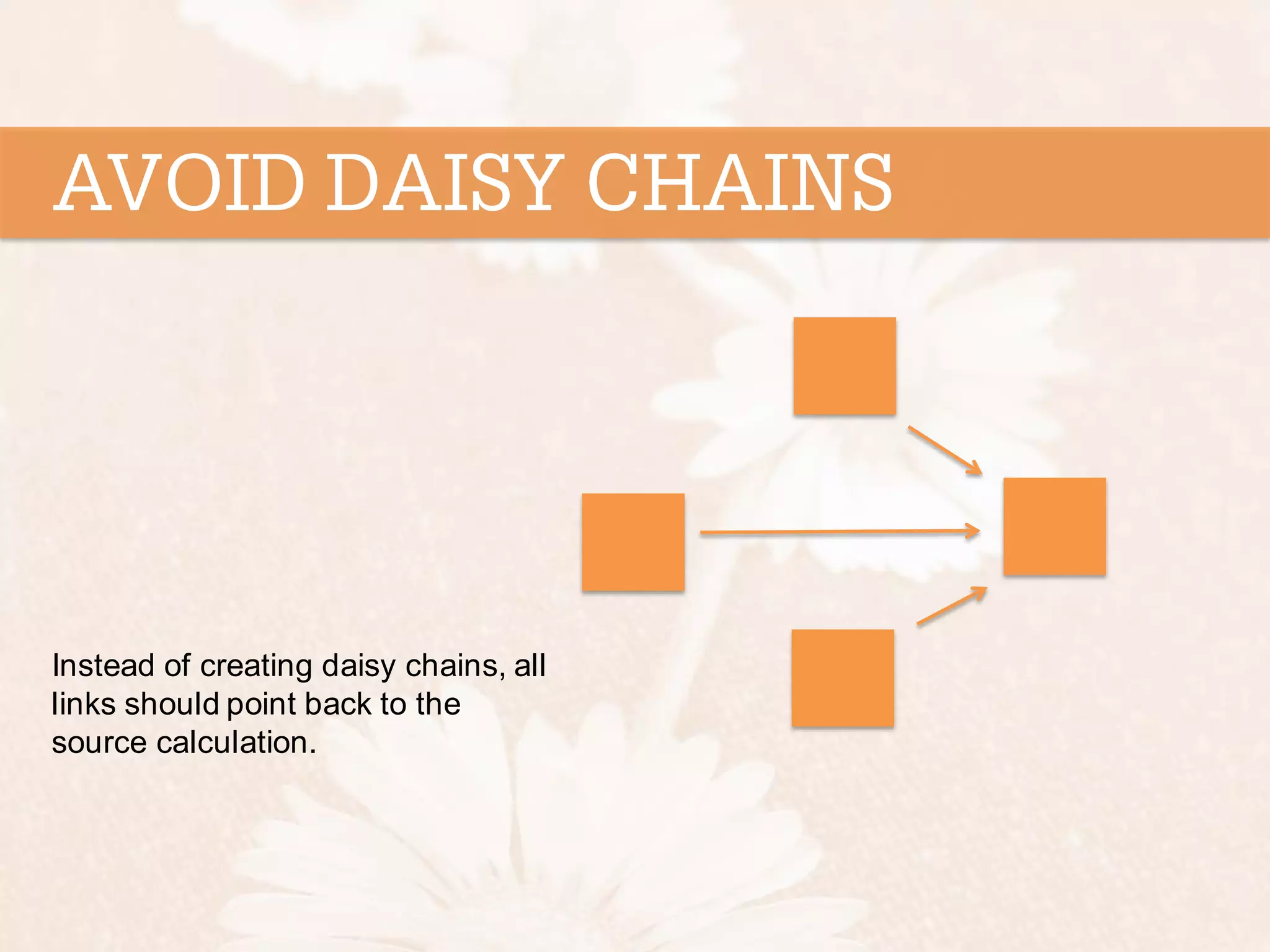 AVOID DAISY CHAINS

Instead of creating daisy chains, all links should point back to the source calculation.